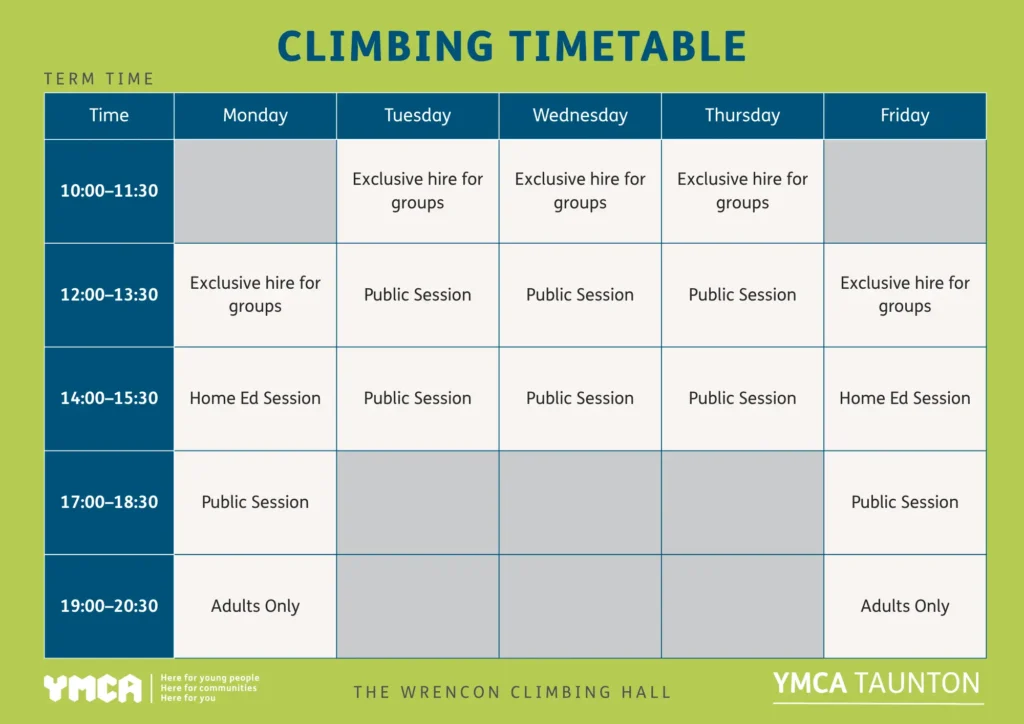 CLIMBING TIMETABLE

TERM TIME

| Time | Monday | Tuesday | Wednesday | Thursday | Friday |
|---|---|---|---|---|---|
| 10:00–11:30 | | Exclusive hire for groups | Exclusive hire for groups | Exclusive hire for groups | |
| 12:00–13:30 | Exclusive hire for groups | Public Session | Public Session | Public Session | Exclusive hire for groups |
| 14:00–15:30 | Home Ed Session | Public Session | Public Session | Public Session | Home Ed Session |
| 17:00–18:30 | Public Session | | | | Public Session |
| 19:00–20:30 | Adults Only | | | | Adults Only |

YMCA
Here for young people
Here for communities
Here for you

THE WRENCON CLIMBING HALL

YMCA TAUNTON